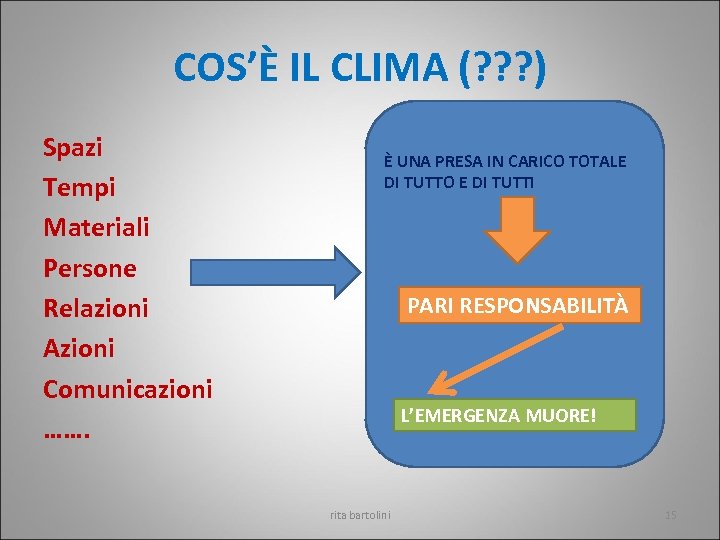 COS'È IL CLIMA (???)

Spazi
Tempi
Materiali
Persone
Relazioni
Azioni
Comunicazioni
…….

È UNA PRESA IN CARICO TOTALE DI TUTTO E DI TUTTI

PARI RESPONSABILITÀ

L'EMERGENZA MUORE!

rita bartolini

15